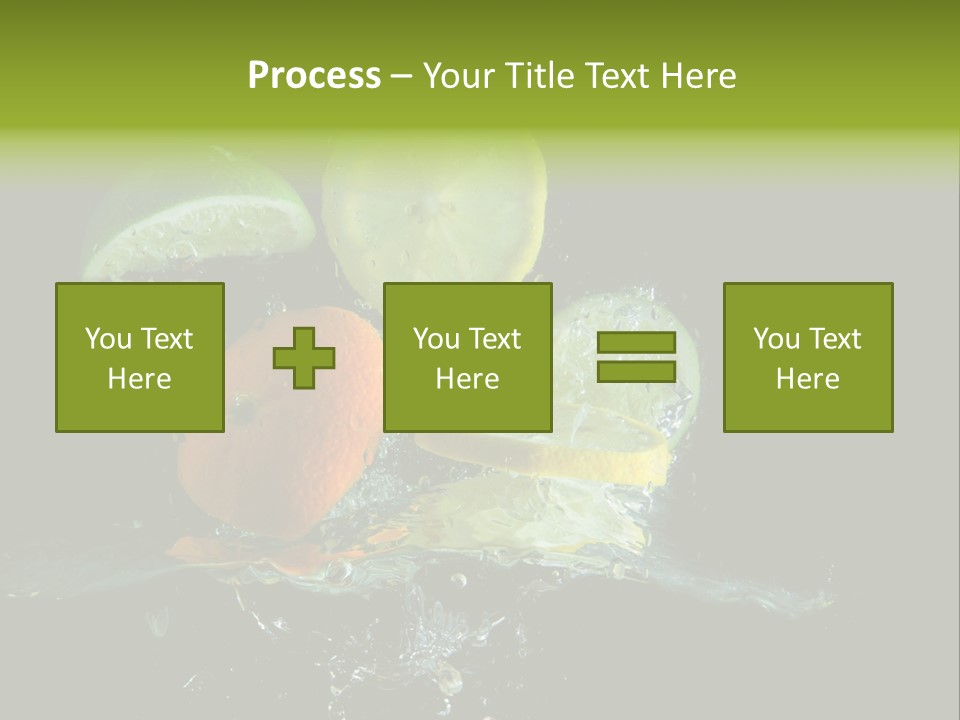 Process – Your Title Text Here

You Text Here

You Text Here

You Text Here